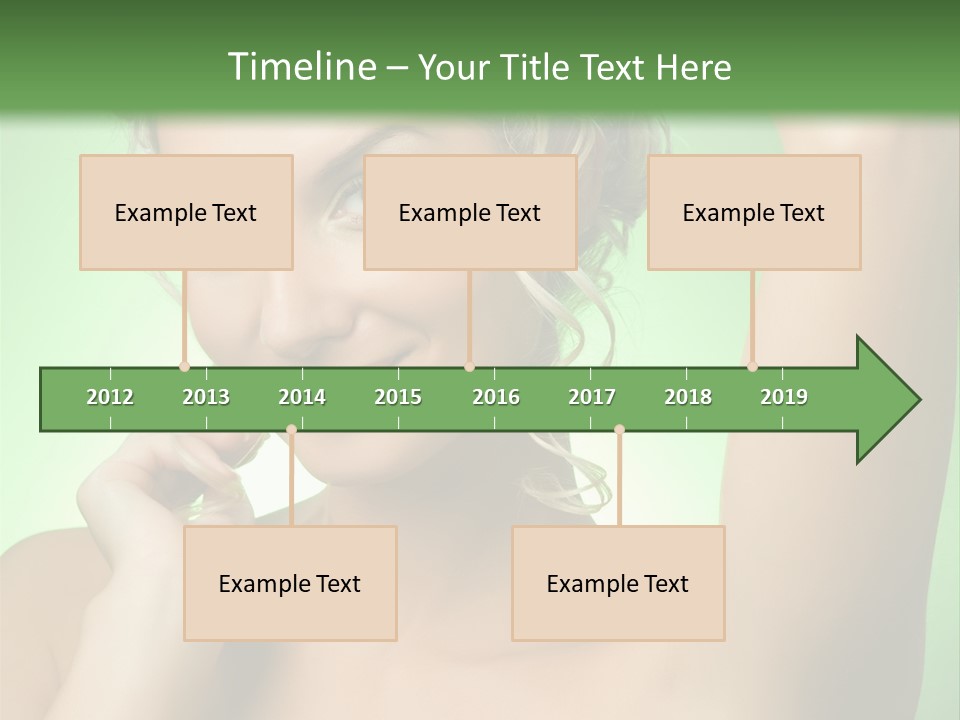 Timeline – Your Title Text Here

Example Text

Example Text

Example Text

2012 2013 2014 2015 2016 2017 2018 2019

Example Text

Example Text